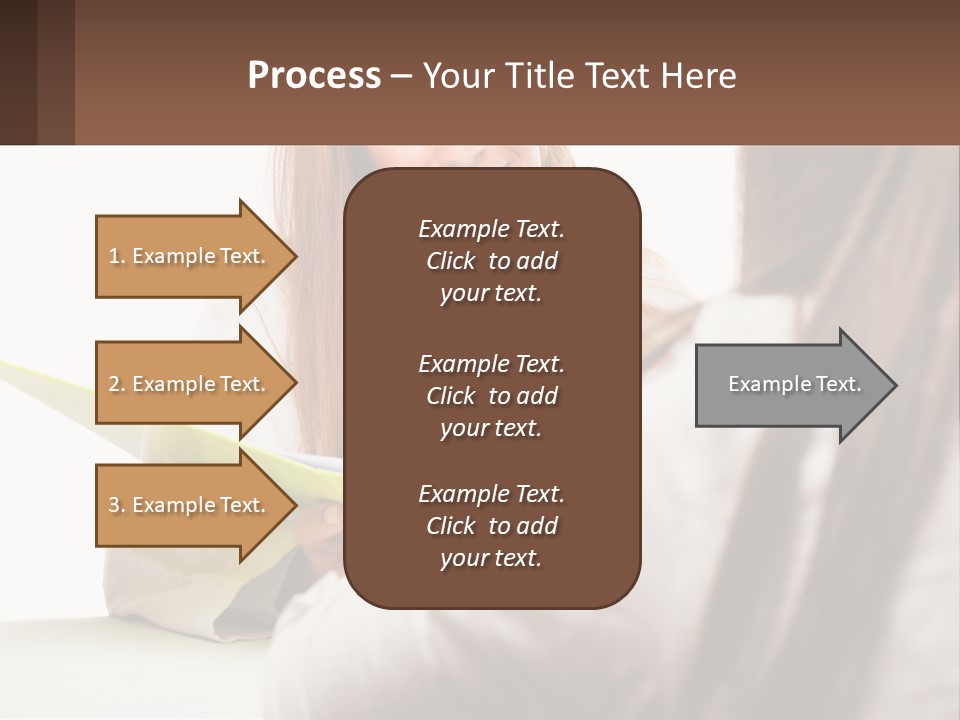 Process – Your Title Text Here

1. Example Text.

2. Example Text.

3. Example Text.

Example Text. Click to add your text.

Example Text. Click to add your text.

Example Text. Click to add your text.

Example Text.